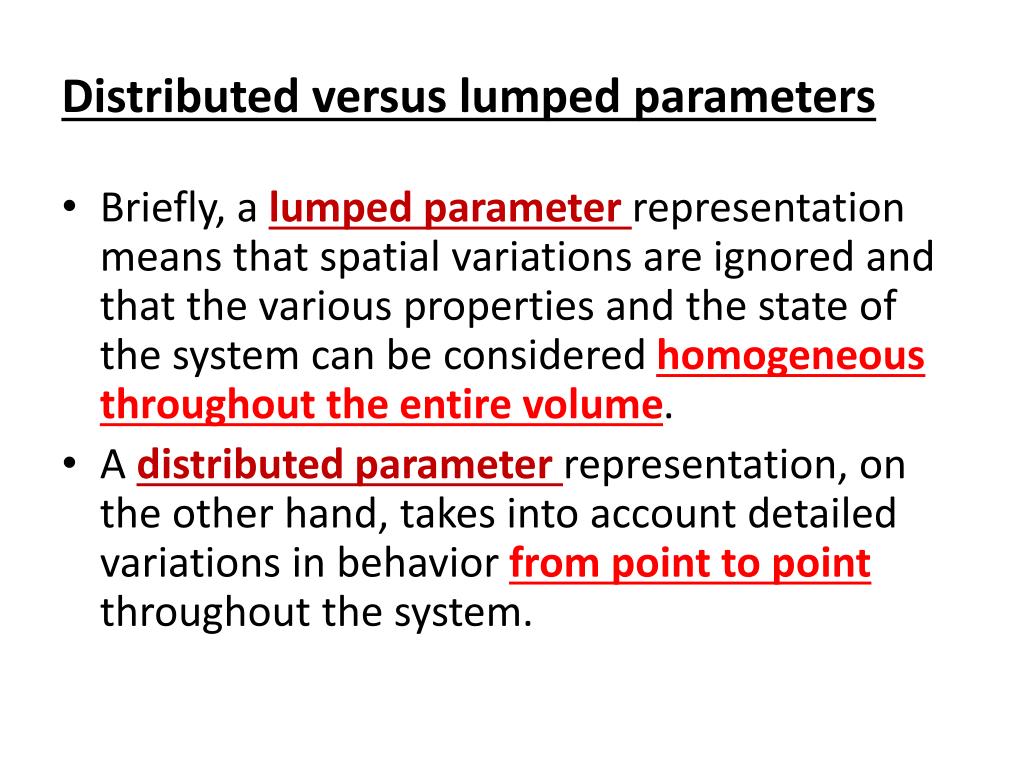 Distributed versus lumped parameters

• Briefly, a lumped parameter representation means that spatial variations are ignored and that the various properties and the state of the system can be considered homogeneous throughout the entire volume.
• A distributed parameter representation, on the other hand, takes into account detailed variations in behavior from point to point throughout the system.